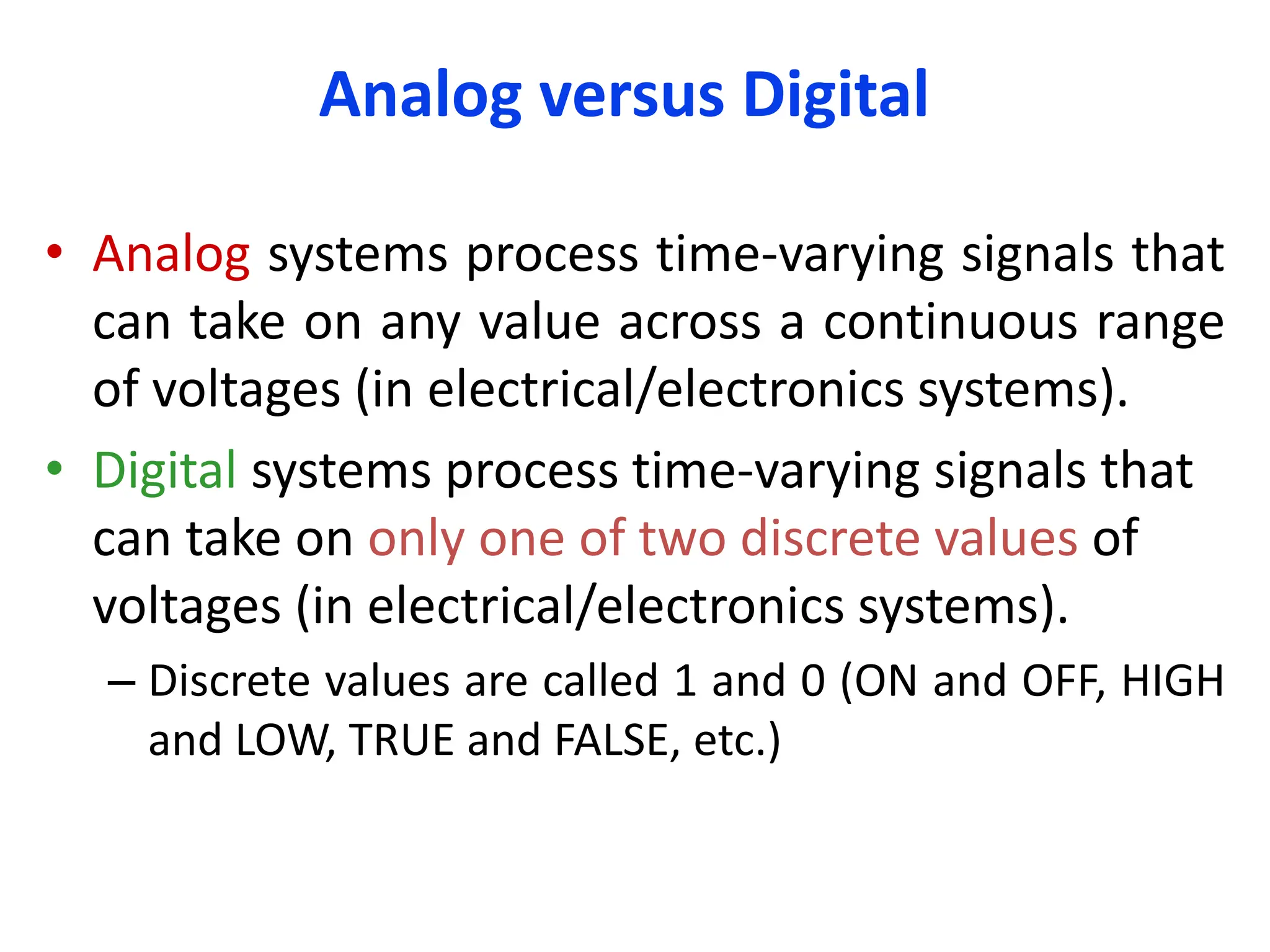 Analog versus Digital

• Analog systems process time-varying signals that can take on any value across a continuous range of voltages (in electrical/electronics systems).

• Digital systems process time-varying signals that can take on only one of two discrete values of voltages (in electrical/electronics systems).

– Discrete values are called 1 and 0 (ON and OFF, HIGH and LOW, TRUE and FALSE, etc.)